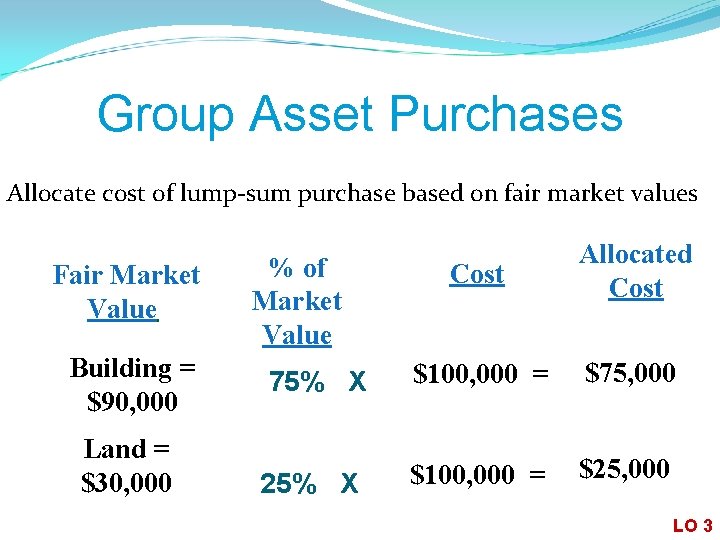 Group Asset Purchases

Allocate cost of lump-sum purchase based on fair market values

| Fair Market Value | % of Market Value | Cost | Allocated Cost |
|---|---|---|---|
| Building = \$90,000 | 75% X | \$100,000 = | \$75,000 |
| Land = \$30,000 | 25% X | \$100,000 = | \$25,000 |

LO 3